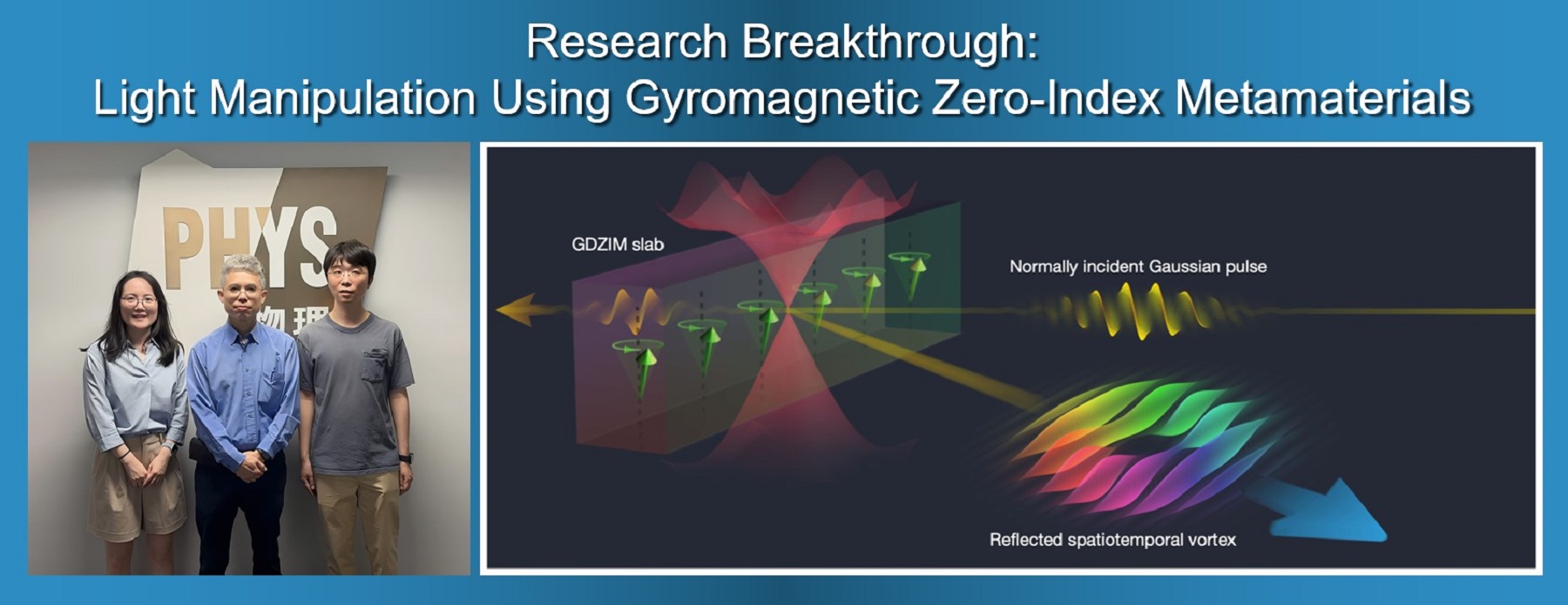 Research Breakthrough:
Light Manipulation Using Gyromagnetic Zero-Index Metamaterials

PHYS
物理

GDZIM slab

Normally incident Gaussian pulse

Reflected spatiotemporal vortex